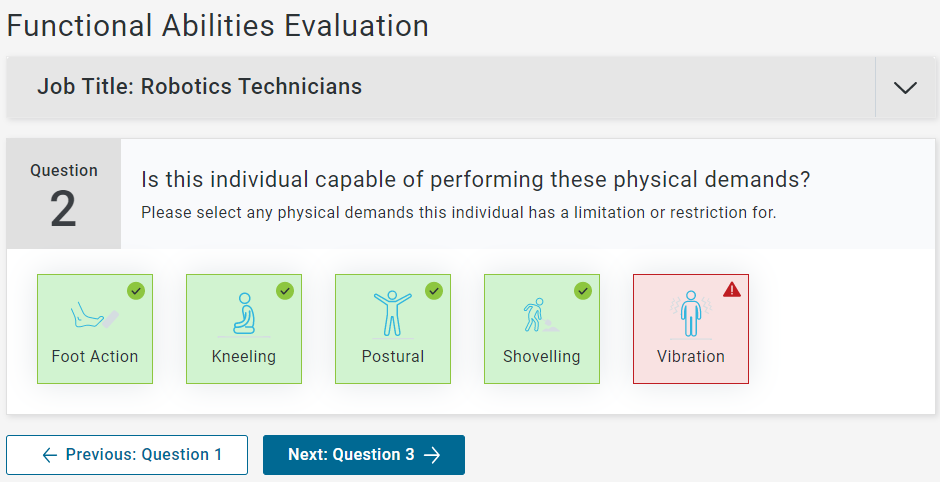 Functional Abilities Evaluation

Job Title: Robotics Technicians

Question
2

Is this individual capable of performing these physical demands?

Please select any physical demands this individual has a limitation or restriction for.

Foot Action

Kneeling

Postural

Shovelling

Vibration

← Previous: Question 1

Next: Question 3 →